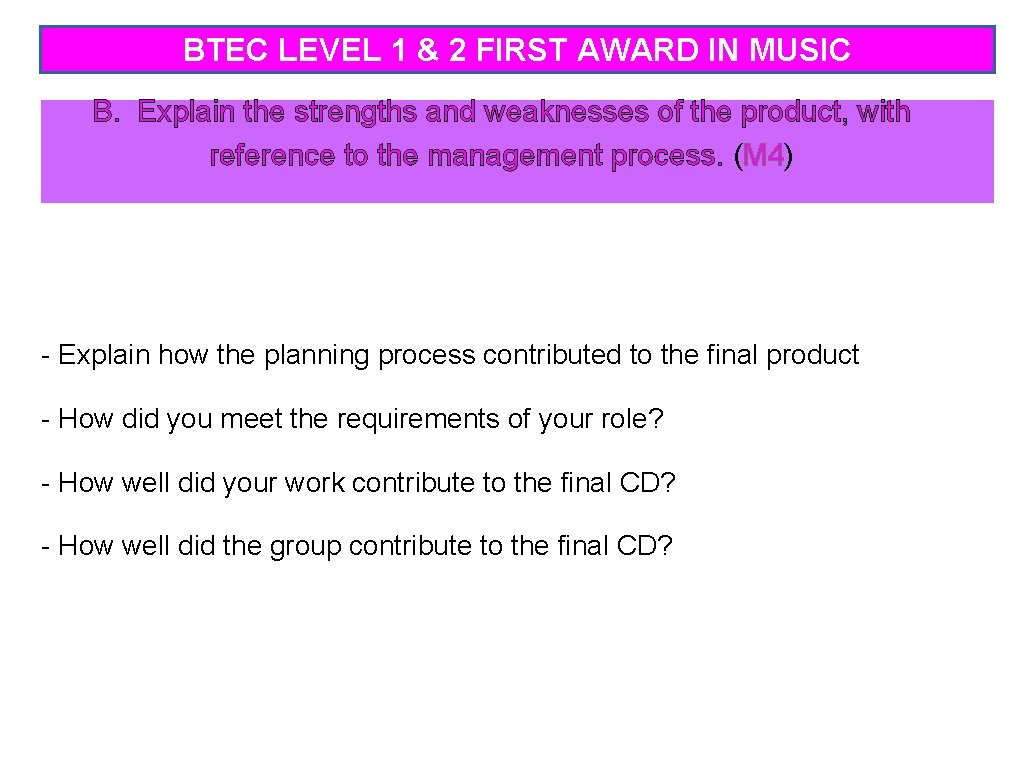 BTEC LEVEL 1 & 2 FIRST AWARD IN MUSIC

B. Explain the strengths and weaknesses of the product, with reference to the management process. (M4)

- Explain how the planning process contributed to the final product

- How did you meet the requirements of your role?

- How well did your work contribute to the final CD?

- How well did the group contribute to the final CD?